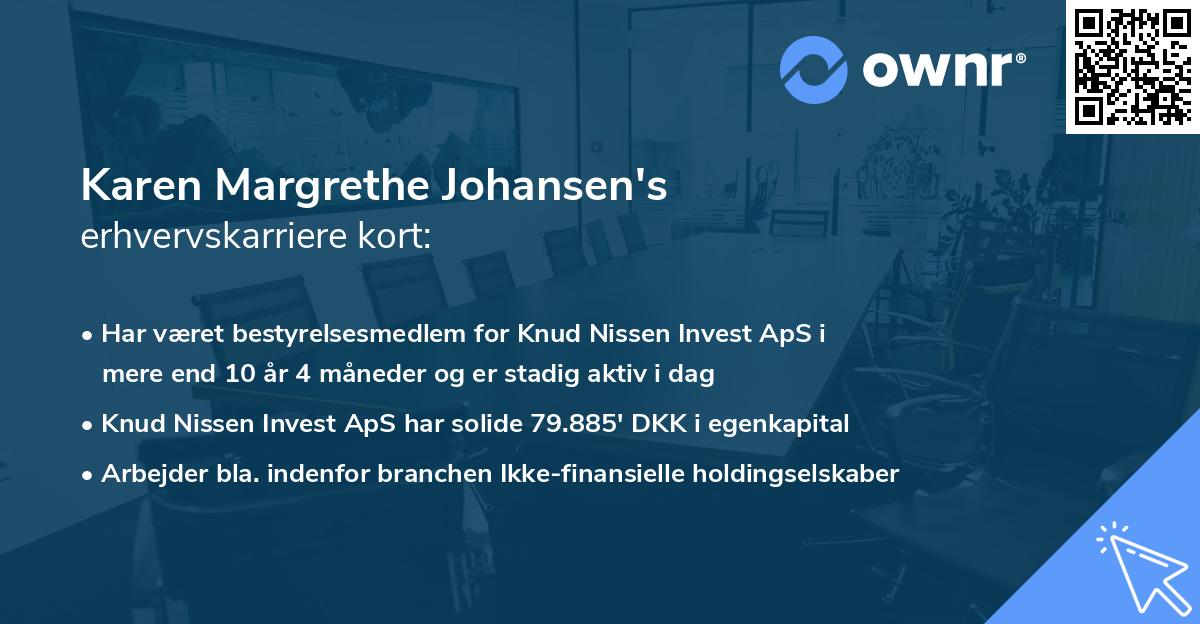 ownr®

Karen Margrethe Johansen's
erhvervskarriere kort:

• Har været bestyrelsesmedlem for Knud Nissen Invest ApS i mere end 10 år 4 måneder og er stadig aktiv i dag
• Knud Nissen Invest ApS har solide 79.885' DKK i egenkapital
• Arbejder bla. indenfor branchen Ikke-finansielle holdingselskaber